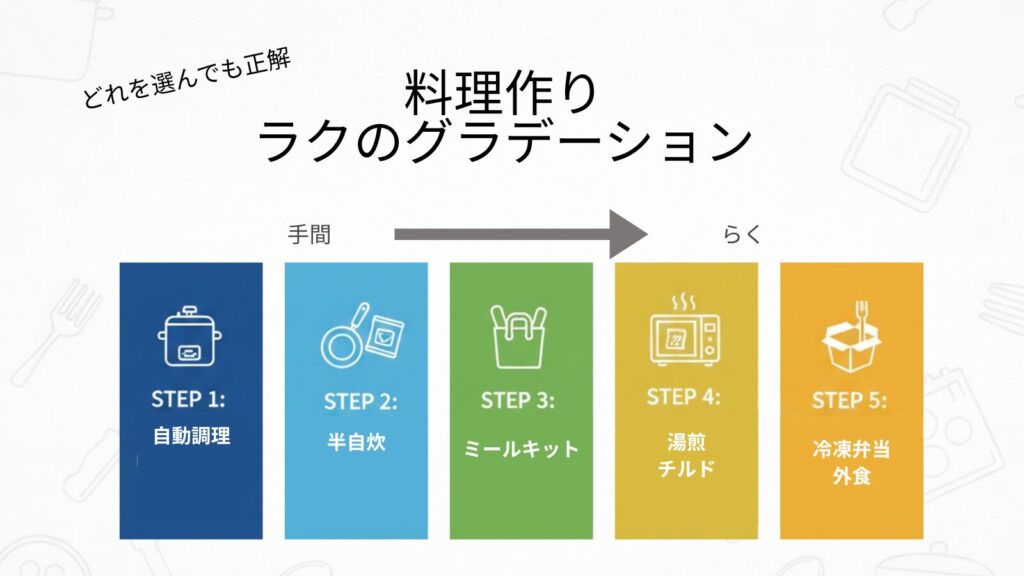 どれを選んでも正解

料理作り
ラクのグラデーション

手間

らく

STEP 1:
自動調理

STEP 2:
半自炊

STEP 3:
ミールキット

STEP 4:
湯煎
チルド

STEP 5:
冷凍弁当
外食